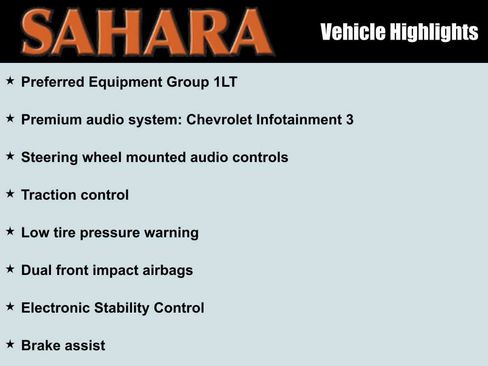 SAHARA

Vehicle Highlights

★ Preferred Equipment Group 1LT

★ Premium audio system: Chevrolet Infotainment 3

★ Steering wheel mounted audio controls

★ Traction control

★ Low tire pressure warning

★ Dual front impact airbags

★ Electronic Stability Control

★ Brake assist